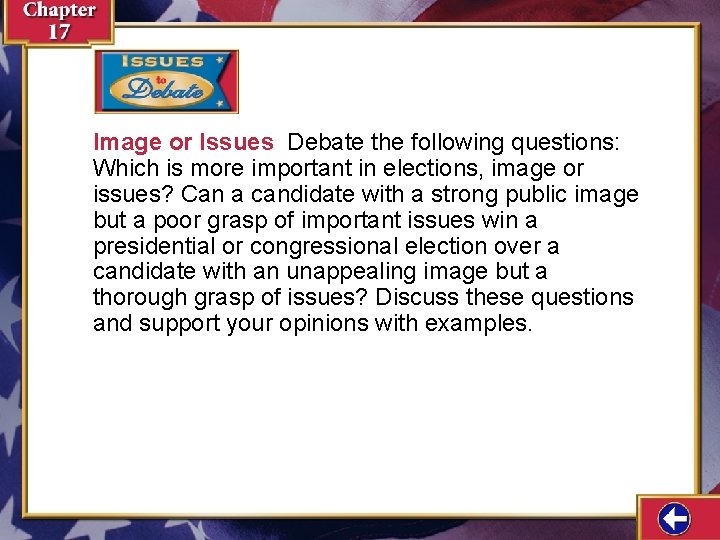 Chapter 17

ISSUES to Debate

Image or Issues Debate the following questions: Which is more important in elections, image or issues? Can a candidate with a strong public image but a poor grasp of important issues win a presidential or congressional election over a candidate with an unappealing image but a thorough grasp of issues? Discuss these questions and support your opinions with examples.